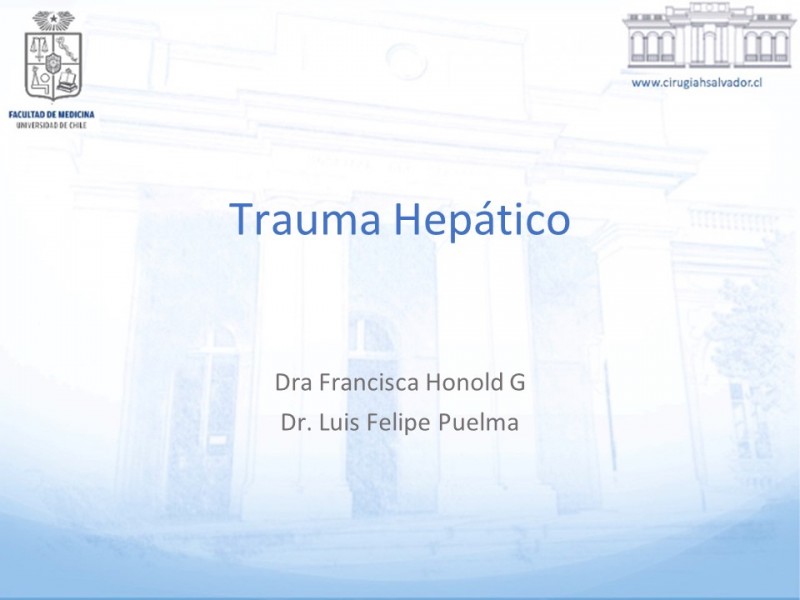 FACULTAD DE MEDICINA
UNIVERSIDAD DE CHILE

www.cirugiahsalvador.cl

Trauma Hepático

Dra Francisca Honold G
Dr. Luis Felipe Puelma